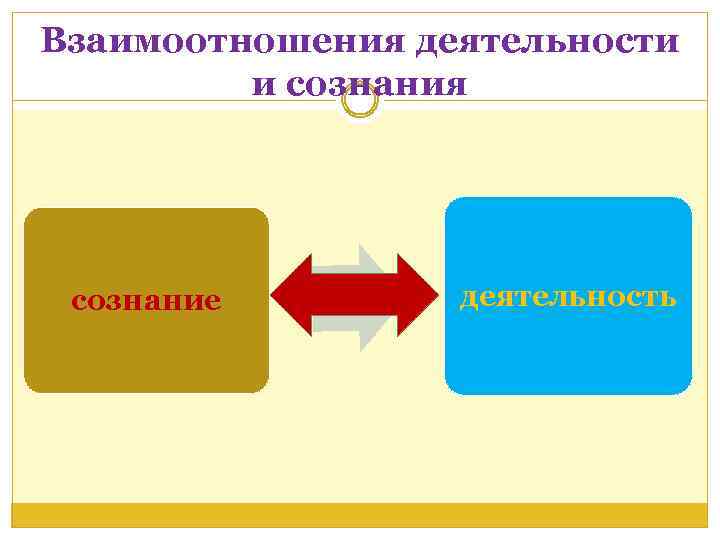 Взаимоотношения деятельности и сознания

сознание

деятельность